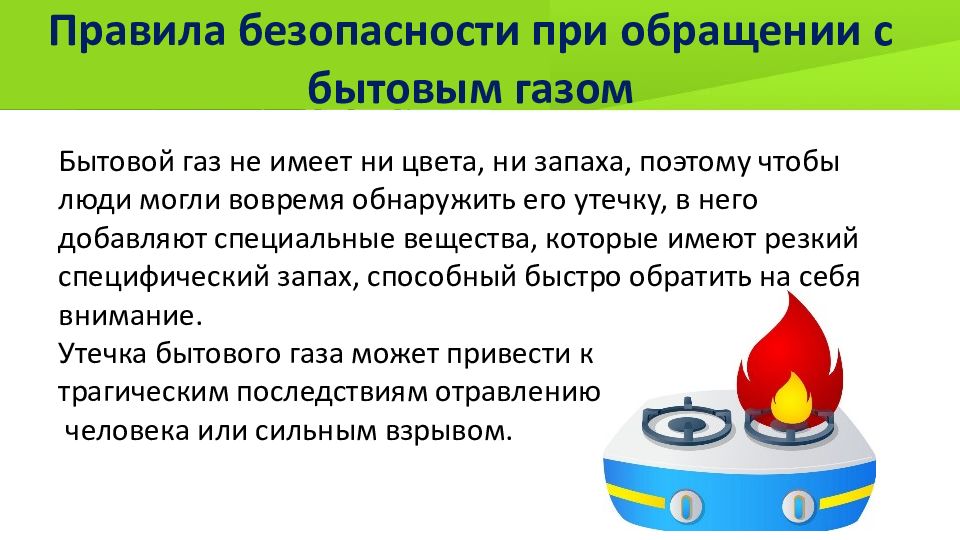 Правила безопасности при обращении с бытовым газом

Бытовой газ не имеет ни цвета, ни запаха, поэтому чтобы люди могли вовремя обнаружить его утечку, в него добавляют специальные вещества, которые имеют резкий специфический запах, способный быстро обратить на себя внимание.
Утечка бытового газа может привести к трагическим последствиям отравлению человека или сильным взрывом.